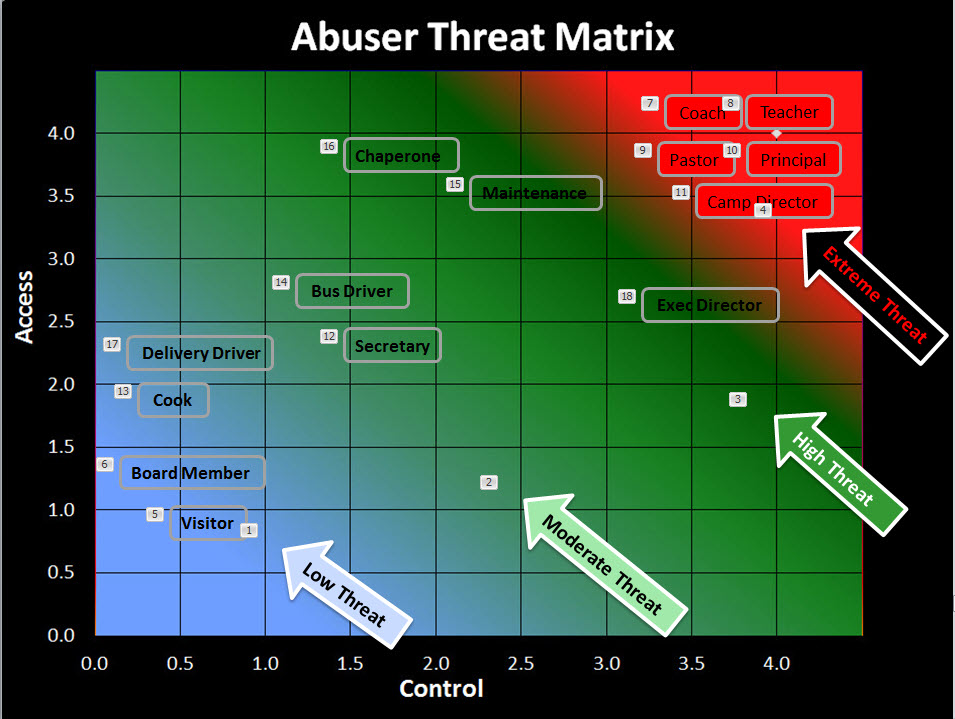 Abuser Threat Matrix

Access

4.0
3.5
3.0
2.5
2.0
1.5
1.0
0.5
0.0

7 Coach 8 Teacher
9 Pastor 10 Principal
11 Camp Director 4
16 Chaperone
15 Maintenance
14 Bus Driver
18 Exec Director
12 Secretary
17 Delivery Driver
13 Cook
3
6 Board Member
2
5 Visitor 1

Extreme Threat
High Threat
Moderate Threat
Low Threat

0.0 0.5 1.0 1.5 2.0 2.5 3.0 3.5 4.0
Control